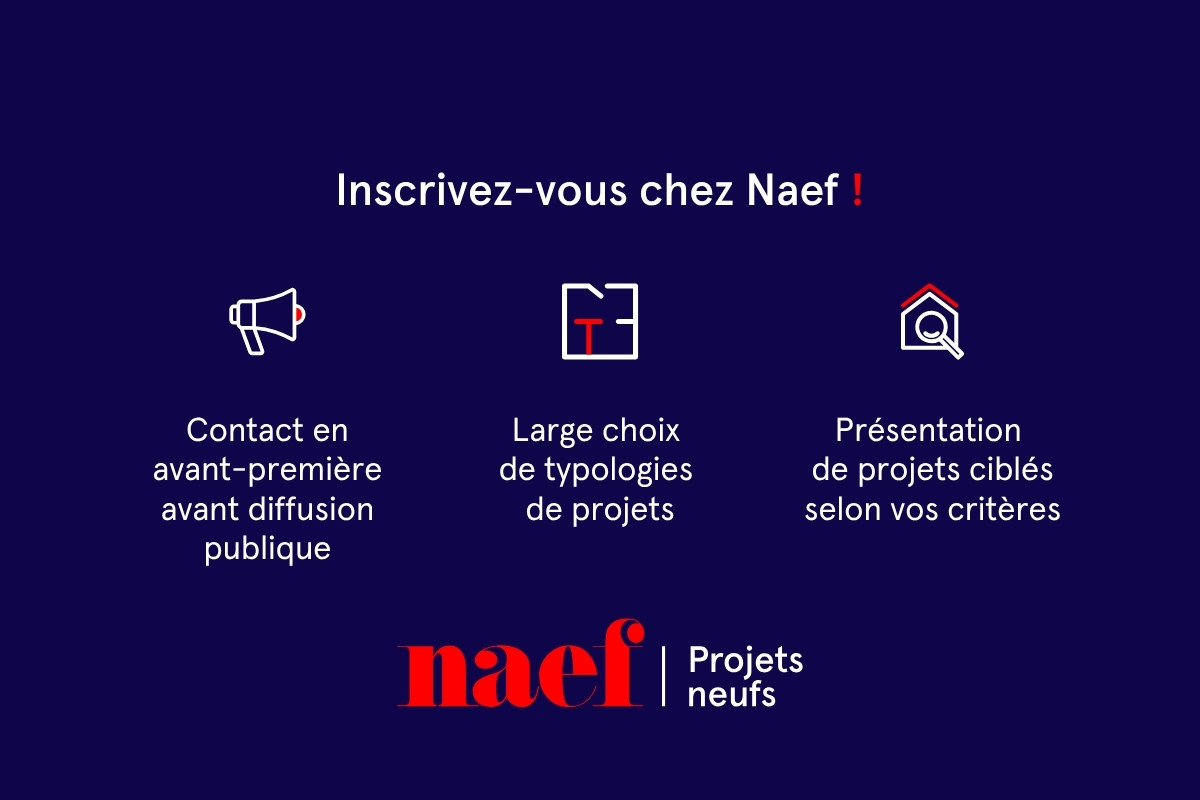 Inscrivez-vous chez Naef !

Contact en avant-première avant diffusion publique

Large choix de typologies de projets

Présentation de projets ciblés selon vos critères

naef | Projets neufs